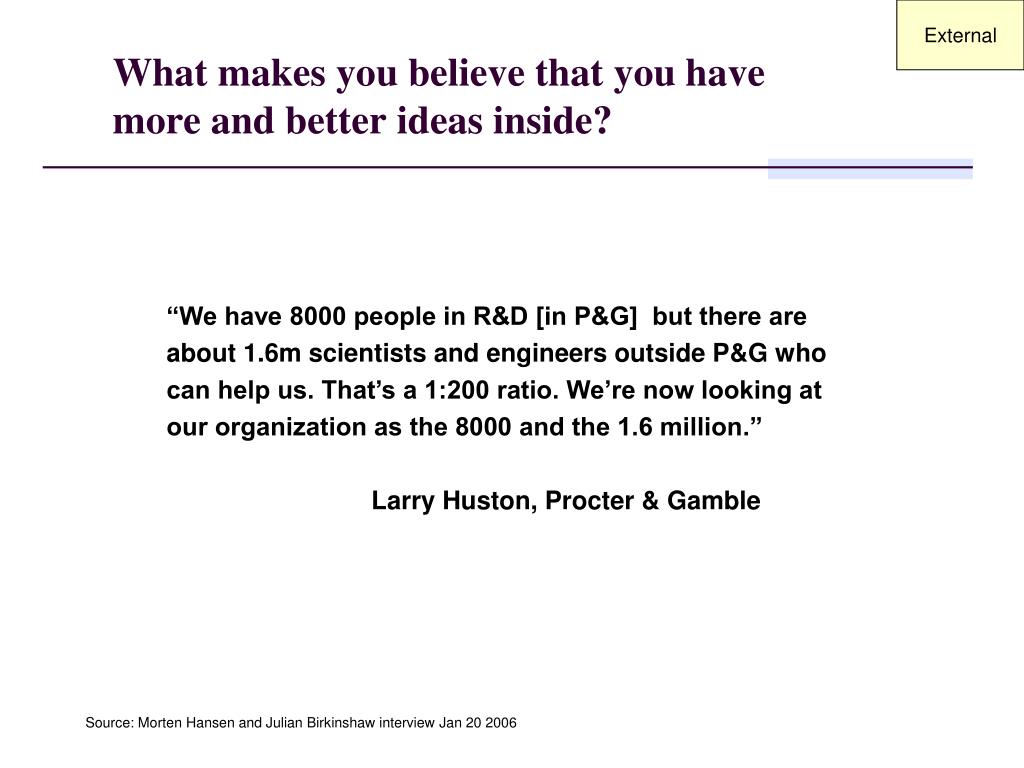 External

What makes you believe that you have more and better ideas inside?

“We have 8000 people in R&D [in P&G] but there are about 1.6m scientists and engineers outside P&G who can help us. That’s a 1:200 ratio. We’re now looking at our organization as the 8000 and the 1.6 million.”

Larry Huston, Procter & Gamble

Source: Morten Hansen and Julian Birkinshaw interview Jan 20 2006